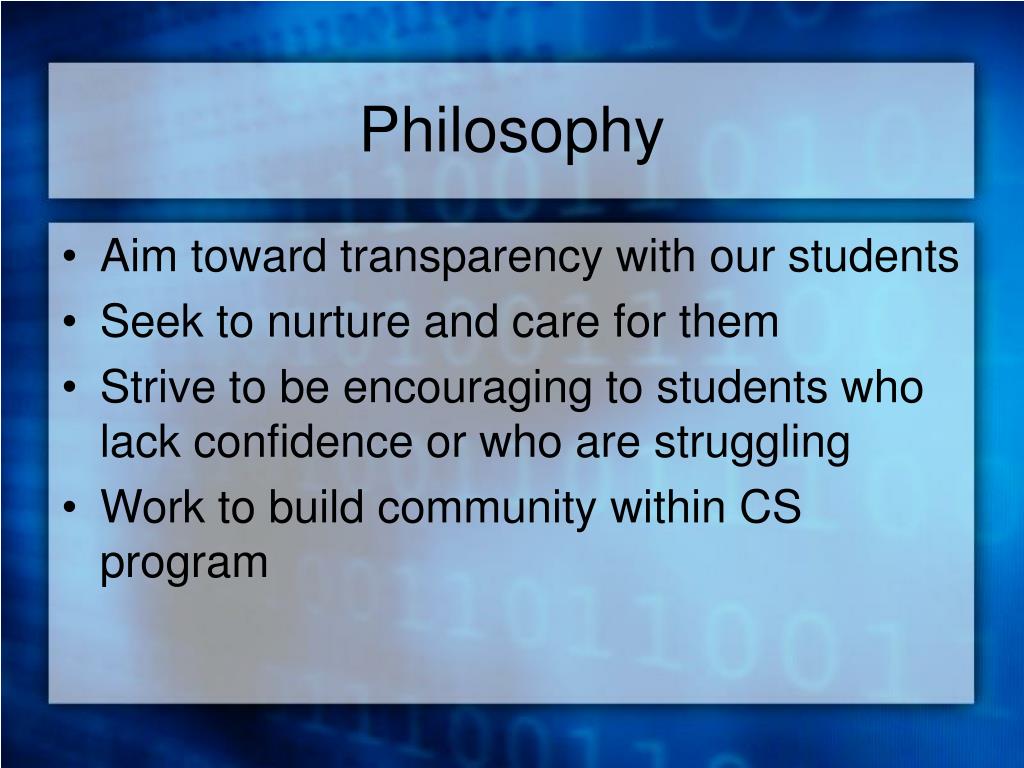 Philosophy

• Aim toward transparency with our students
• Seek to nurture and care for them
• Strive to be encouraging to students who lack confidence or who are struggling
• Work to build community within CS program